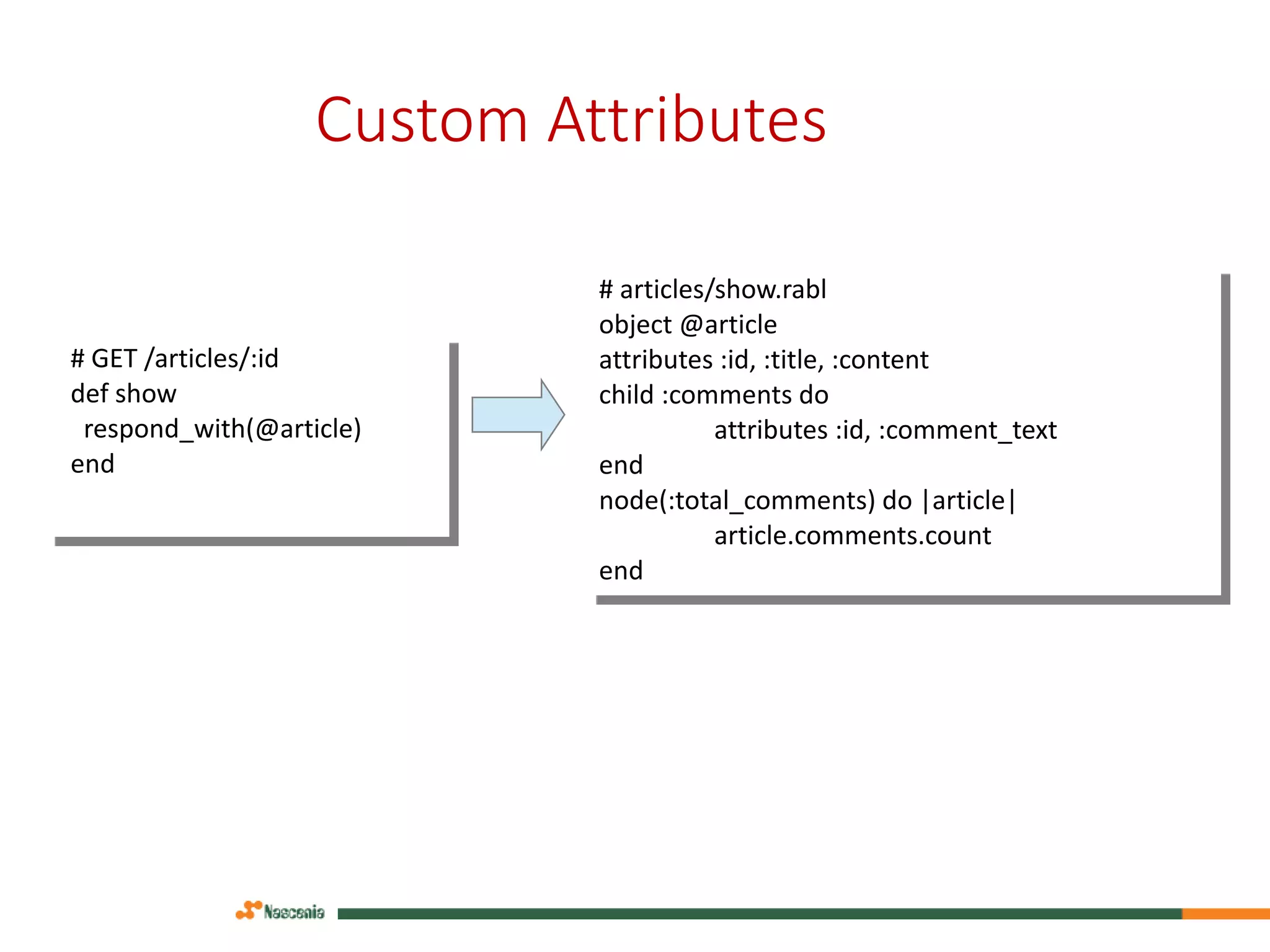 Custom Attributes

# GET /articles/:id
def show
respond_with(@article)
end

# articles/show.rabl
object @article
attributes :id, :title, :content
child :comments do
attributes :id, :comment_text
end
node(:total_comments) do |article|
article.comments.count
end

Nascenia